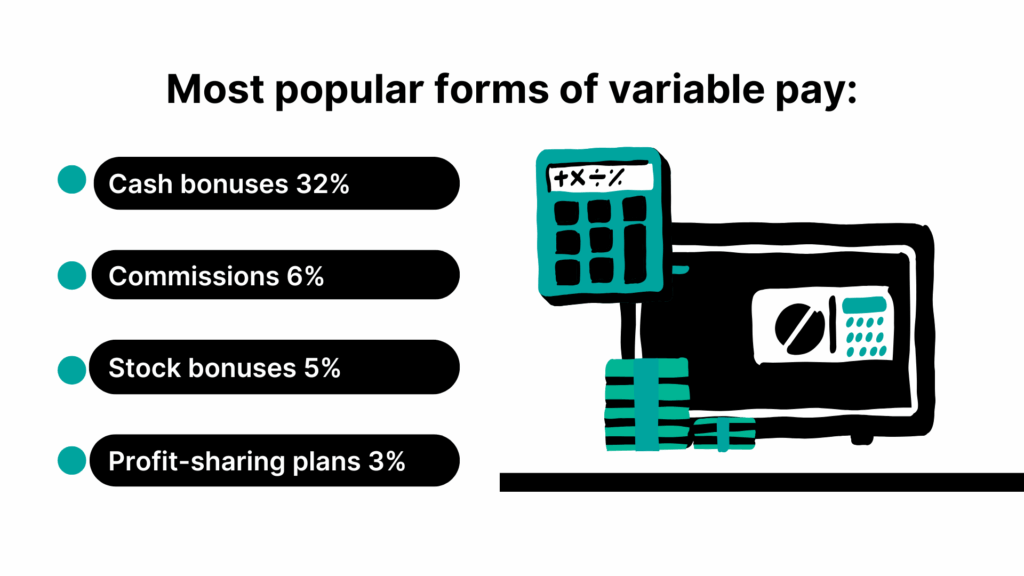 Most popular forms of variable pay:

Cash bonuses 32%

Commissions 6%

Stock bonuses 5%

Profit-sharing plans 3%

+×÷%